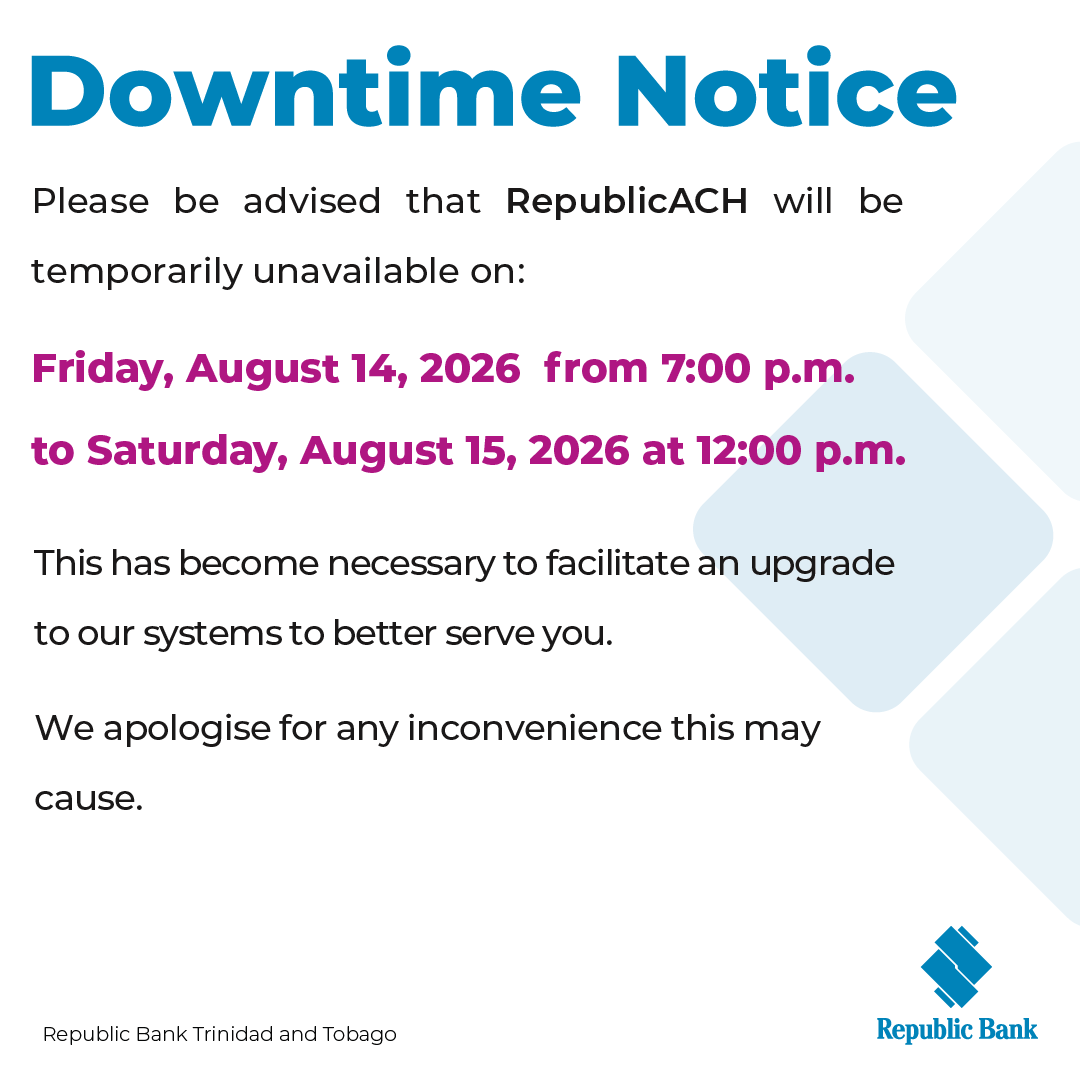 Downtime Notice

Please be advised that RepublicACH will be temporarily unavailable on:

Friday, August 14, 2026 from 7:00 p.m. to Saturday, August 15, 2026 at 12:00 p.m.

This has become necessary to facilitate an upgrade to our systems to better serve you.

We apologise for any inconvenience this may cause.

Republic Bank Trinidad and Tobago

Republic Bank